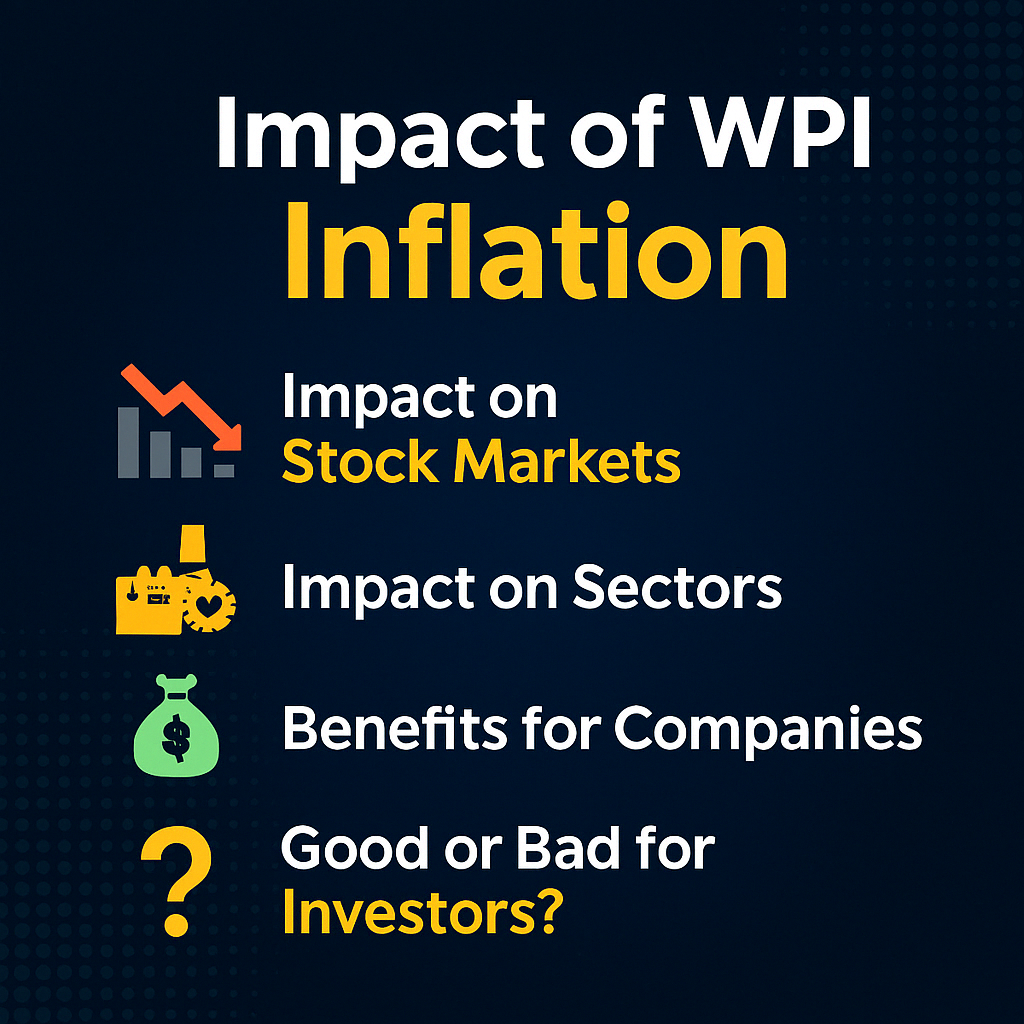 Impact of WPI Inflation

Impact on Stock Markets

Impact on Sectors

$

Benefits for Companies

?

Good or Bad for Investors?